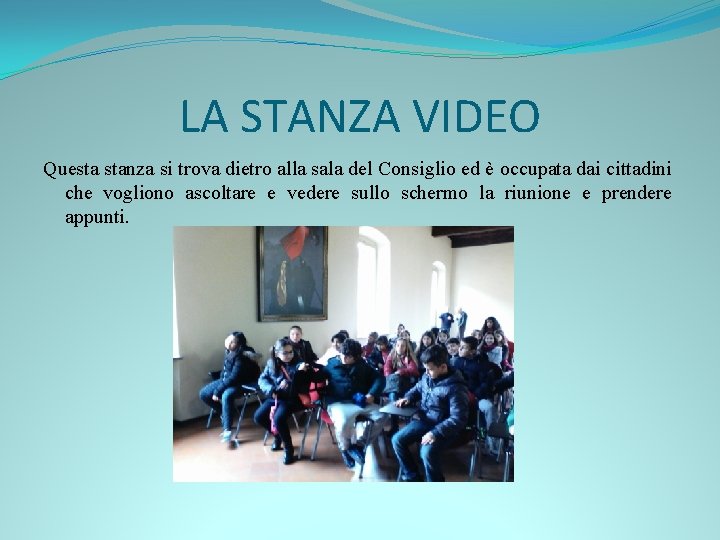 LA STANZA VIDEO

Questa stanza si trova dietro alla sala del Consiglio ed è occupata dai cittadini che vogliono ascoltare e vedere sullo schermo la riunione e prendere appunti.